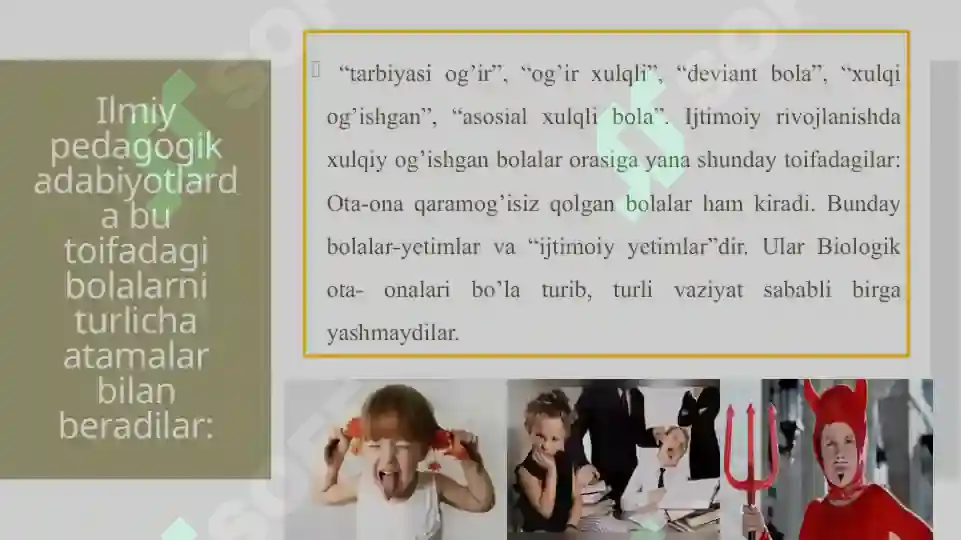 Ilmiy pedagogik adabiyotlarda bu toifadagi bolalarni turlicha atamalar bilan beradilar:

“tarbiyasi og’ir”, “og’ir xulqli”, “deviant bola”, “xulqi og’ishgan”, “asosial xulqli bola”. Ijtimoiy rivojlanishda xulqiy og’ishgan bolalar orasiga yana shunday toifadagilar: Ota-ona qaramog’isiz qolgan bolalar ham kiradi. Bunday bolalar-yetimlar va “ijtimoiy yetimlar”dir. Ular Biologik ota- onalari bo’la turib, turli vaziyat sababli birga yashmaydilar.